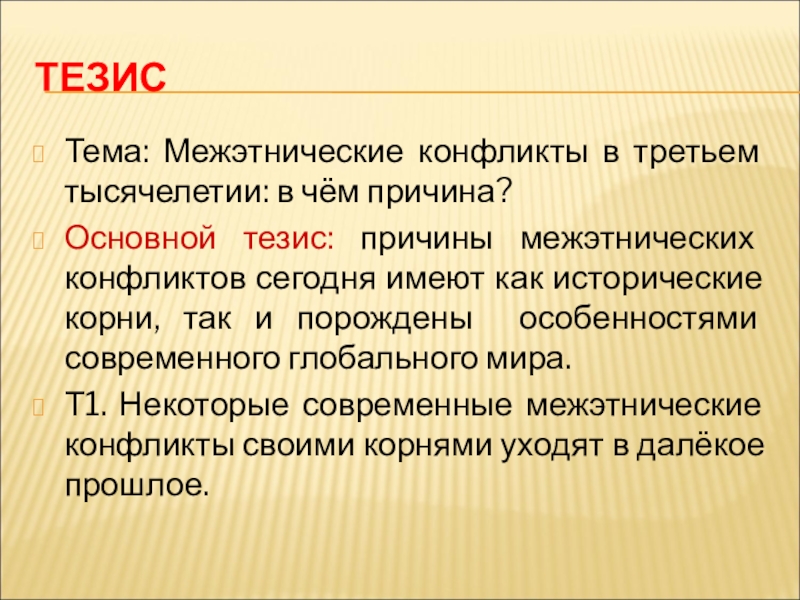 ТЕЗИС

Тема: Межэтнические конфликты в третьем тысячелетии: в чём причина?

Основной тезис: причины межэтнических конфликтов сегодня имеют как исторические корни, так и порождены особенностями современного глобального мира.

Т1. Некоторые современные межэтнические конфликты своими корнями уходят в далёкое прошлое.